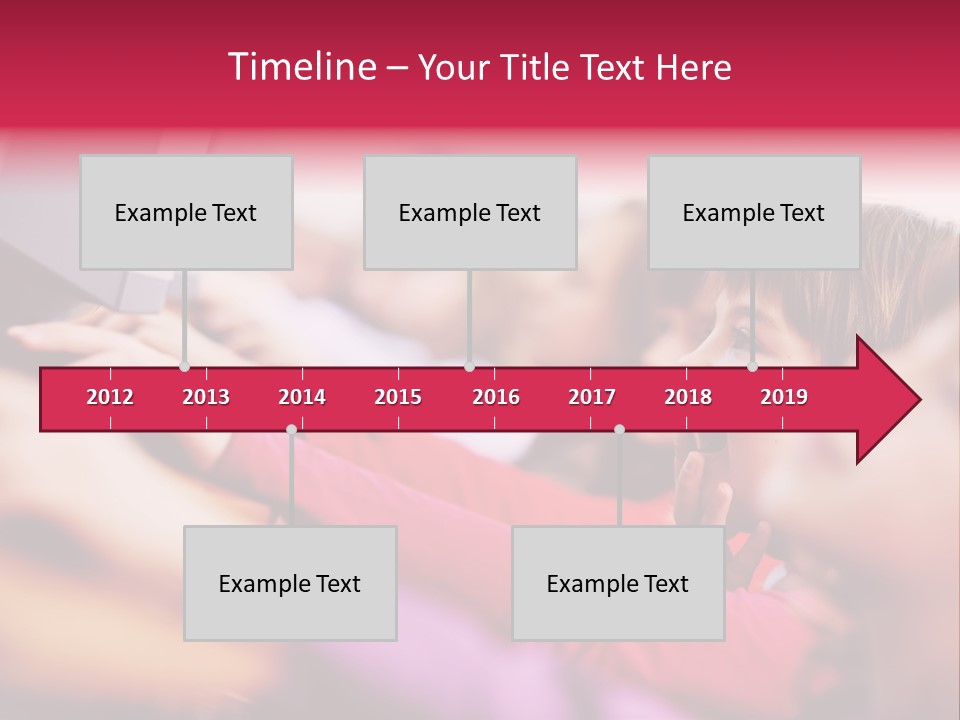 Timeline – Your Title Text Here

Example Text

Example Text

Example Text

2012 2013 2014 2015 2016 2017 2018 2019

Example Text

Example Text